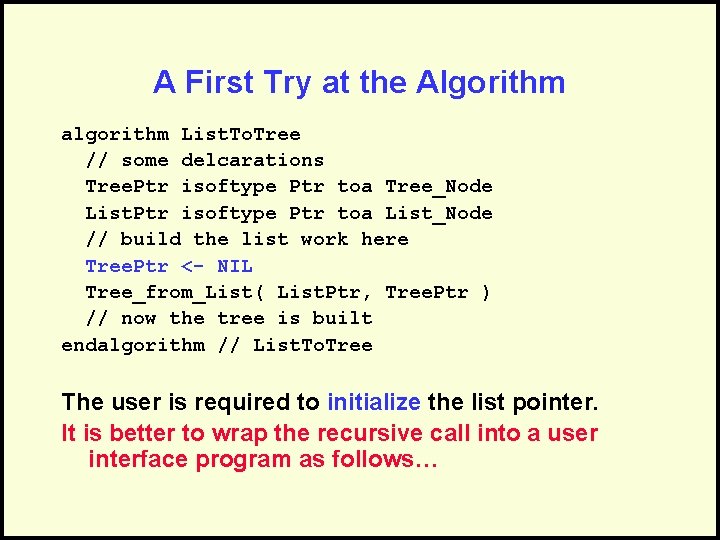 A First Try at the Algorithm

algorithm ListToTree
  // some delcarations
  TreePtr isoftype Ptr toa Tree_Node
  ListPtr isoftype Ptr toa List_Node
  // build the list work here
  TreePtr <- NIL
  Tree_from_List( ListPtr, TreePtr )
  // now the tree is built
endalgorithm // ListToTree

The user is required to initialize the list pointer.

It is better to wrap the recursive call into a user interface program as follows…